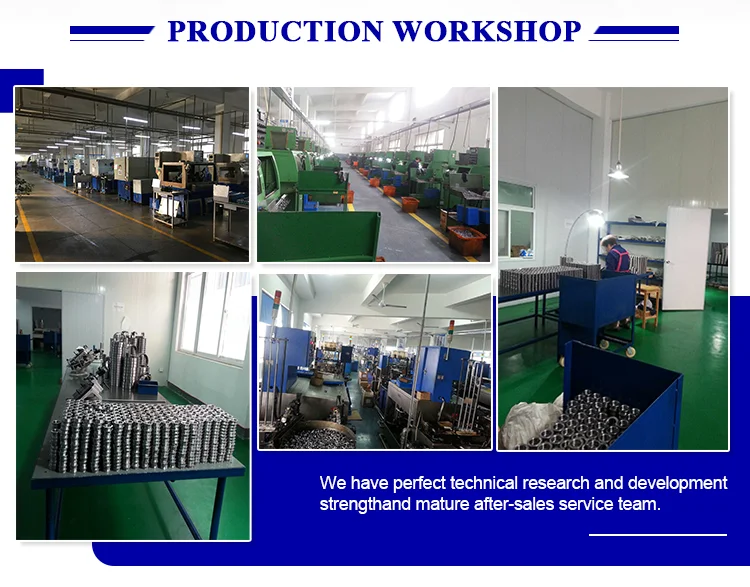 PRODUCTION WORKSHOP

We have perfect technical research and development strengthand mature after-sales service team.